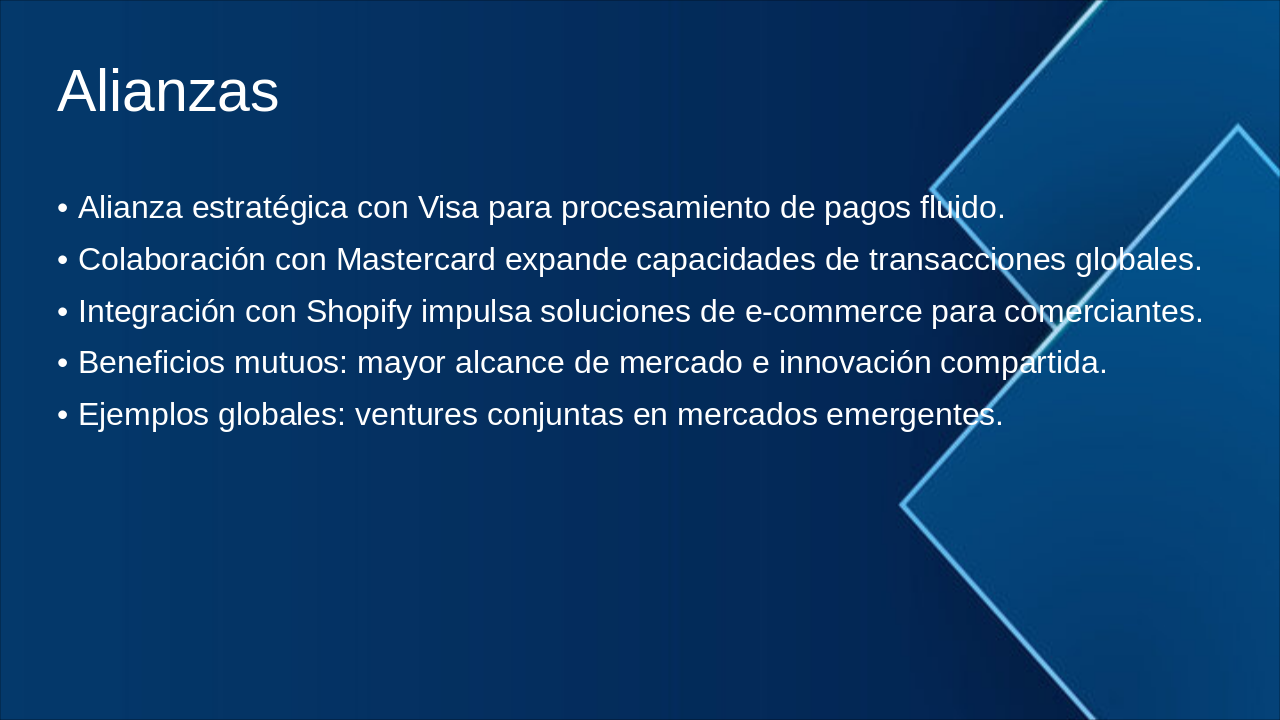 Alianzas

• Alianza estratégica con Visa para procesamiento de pagos fluido.
• Colaboración con Mastercard expande capacidades de transacciones globales.
• Integración con Shopify impulsa soluciones de e-commerce para comerciantes.
• Beneficios mutuos: mayor alcance de mercado e innovación compartida.
• Ejemplos globales: ventures conjuntas en mercados emergentes.